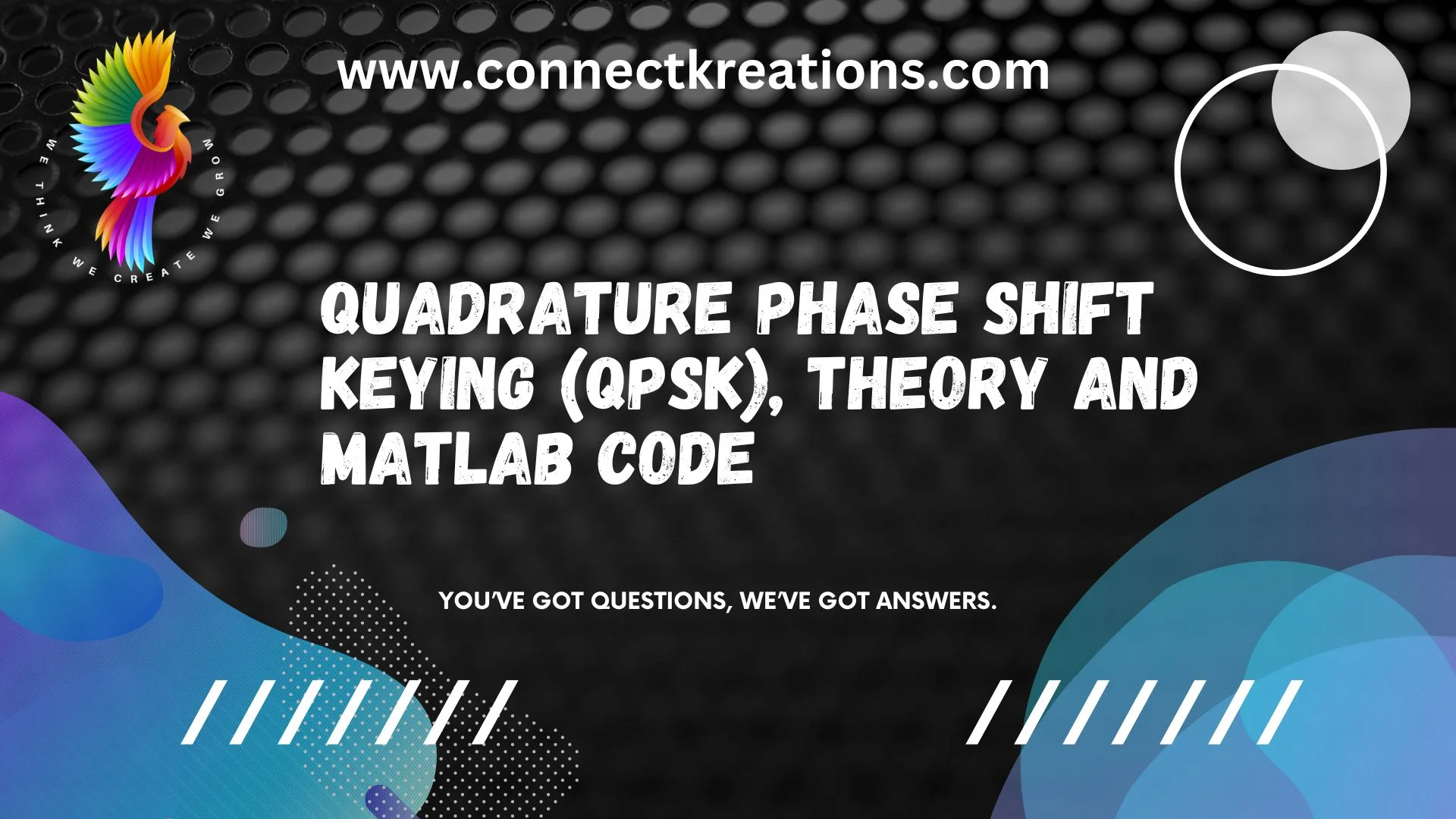 WE THINK WE CREATE WE GROW

www.connectkreations.com

QUADRATURE PHASE SHIFT KEYING (QPSK), THEORY AND MATLAB CODE

YOU'VE GOT QUESTIONS, WE'VE GOT ANSWERS.